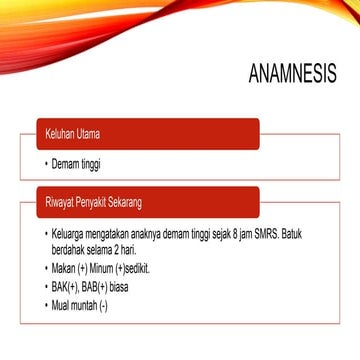 ANAMNESIS

Keluhan Utama

• Demam tinggi

Riwayat Penyakit Sekarang

• Keluarga mengatakan anaknya demam tinggi sejak 8 jam SMRS. Batuk berdahak selama 2 hari.
• Makan (+) Minum (+)sedikit.
• BAK(+), BAB(+) biasa
• Mual muntah (-)